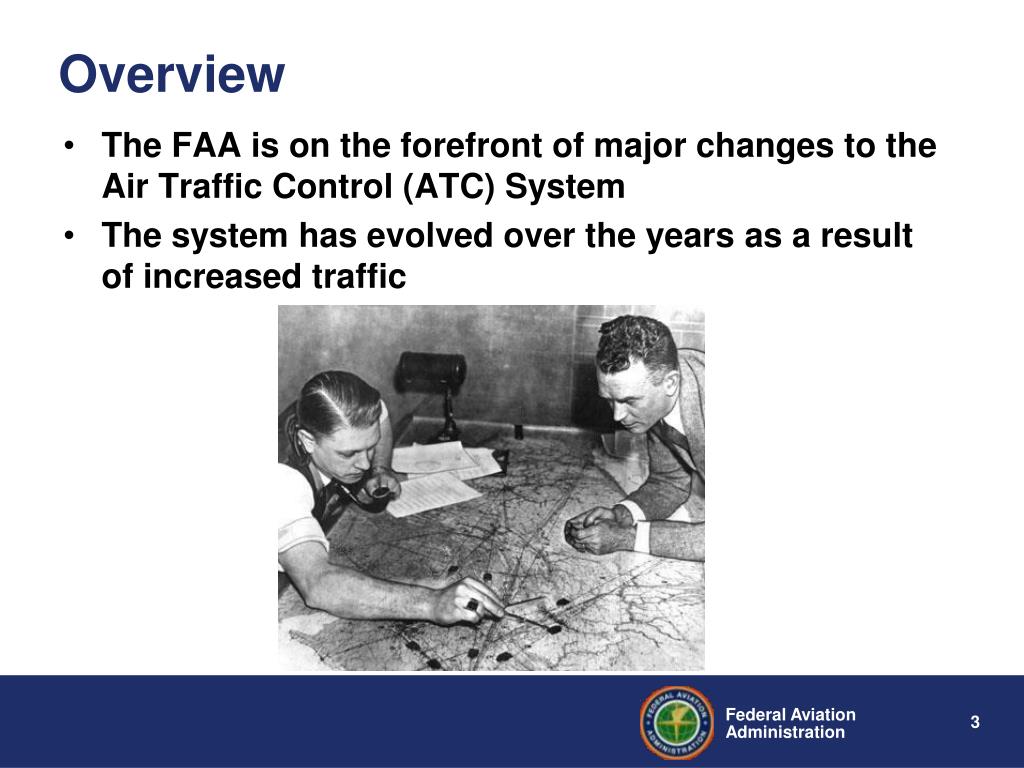 Overview

• The FAA is on the forefront of major changes to the Air Traffic Control (ATC) System

• The system has evolved over the years as a result of increased traffic

FEDERAL AVIATION ADMINISTRATION

Federal Aviation Administration

3